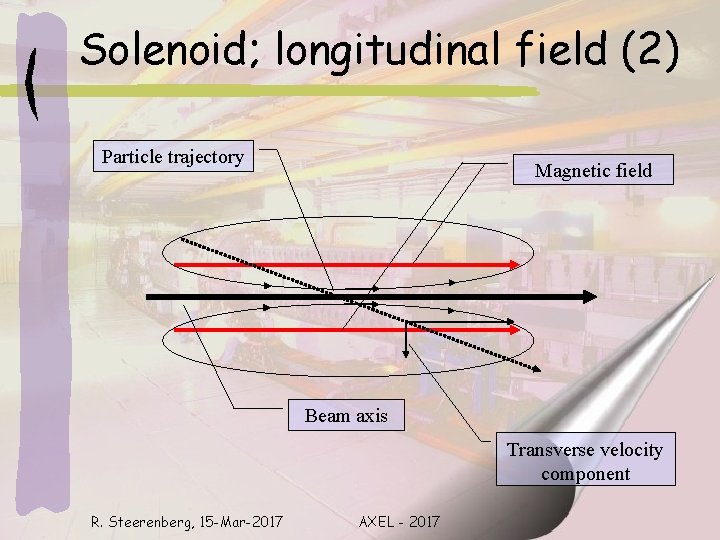 Solenoid; longitudinal field (2)

Particle trajectory

Magnetic field

Beam axis

Transverse velocity component

R. Steerenberg, 15-Mar-2017

AXEL - 2017